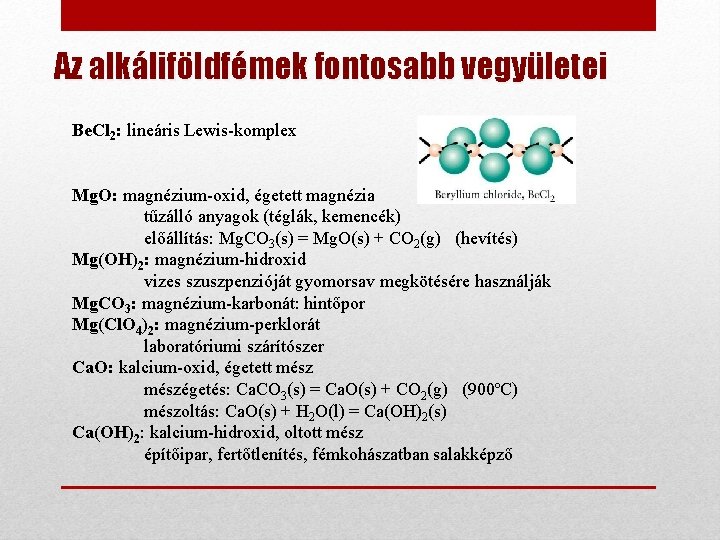 Az alkáliföldfémek fontosabb vegyületei

$BeCl_2$: lineáris Lewis-komplex

Beryllium chloride, $BeCl_2$

MgO: magnézium-oxid, égetett magnézia
tűzálló anyagok (téglák, kemencék)
előállítás: $MgCO_3(s) = MgO(s) + CO_2(g)$ (hevítés)
$Mg(OH)_2$: magnézium-hidroxid
vizes szuszpenzióját gyomorsav megkötésére használják
$MgCO_3$: magnézium-karbonát: hintőpor
$Mg(ClO_4)_2$: magnézium-perklorát
laboratóriumi szárítószer
CaO: kalcium-oxid, égetett mész
mészégetés: $CaCO_3(s) = CaO(s) + CO_2(g)$ (900°C)
mészoltás: $CaO(s) + H_2O(l) = Ca(OH)_2(s)$
$Ca(OH)_2$: kalcium-hidroxid, oltott mész
építőipar, fertőtlenítés, fémkohászatban salakképző